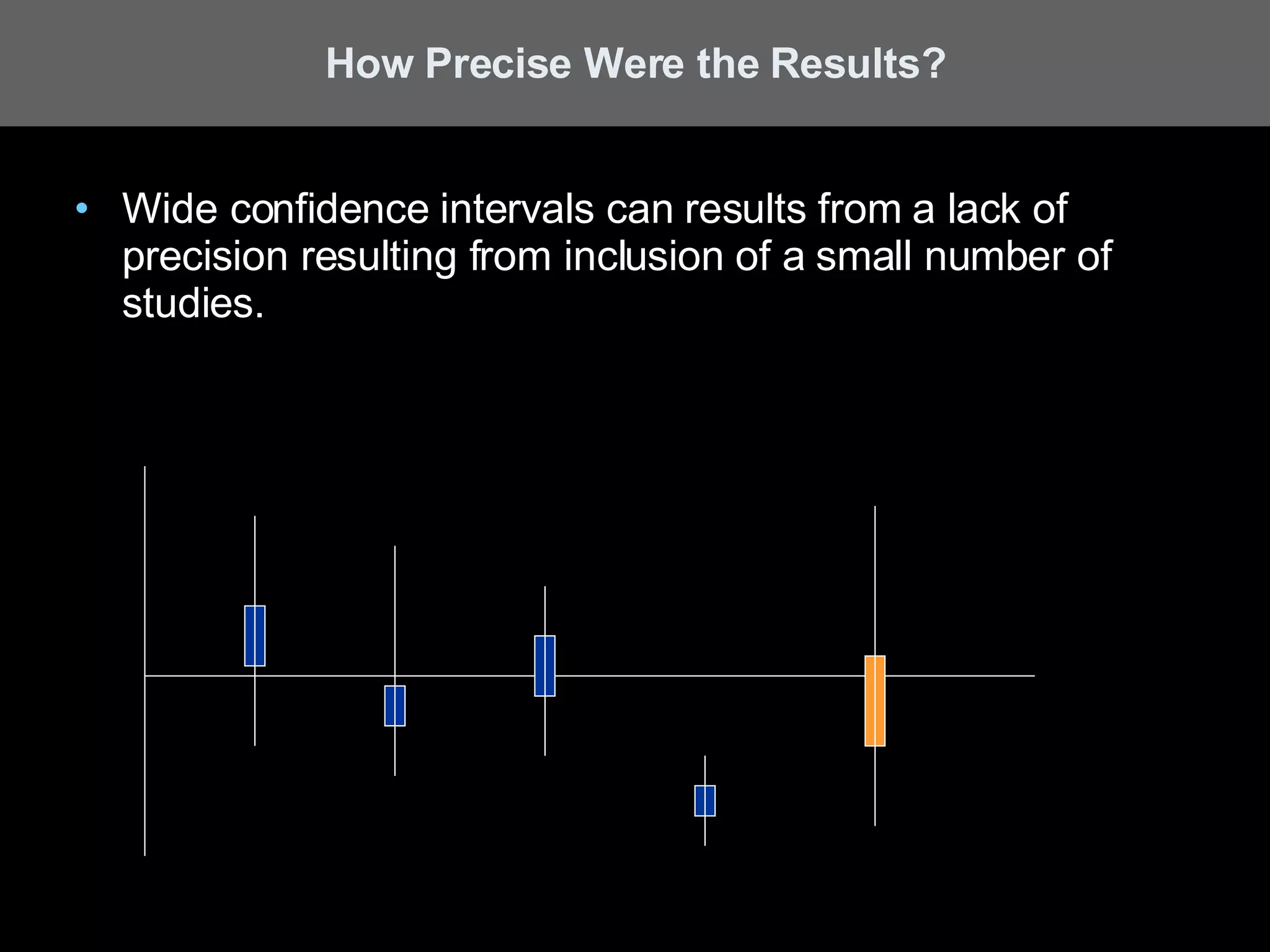 How Precise Were the Results?

• Wide confidence intervals can results from a lack of precision resulting from inclusion of a small number of studies.